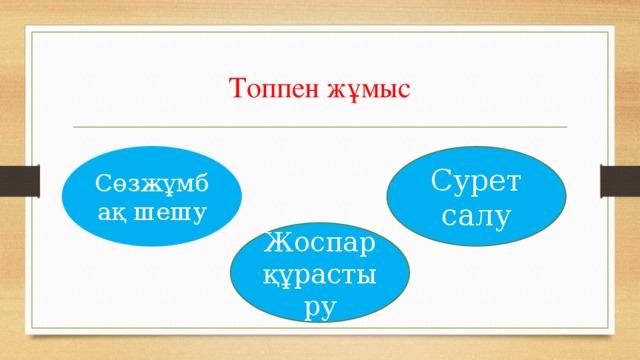 Топпен жұмыс

Сөзжұмбақ шешу

Сурет салу

Жоспар құрастыру